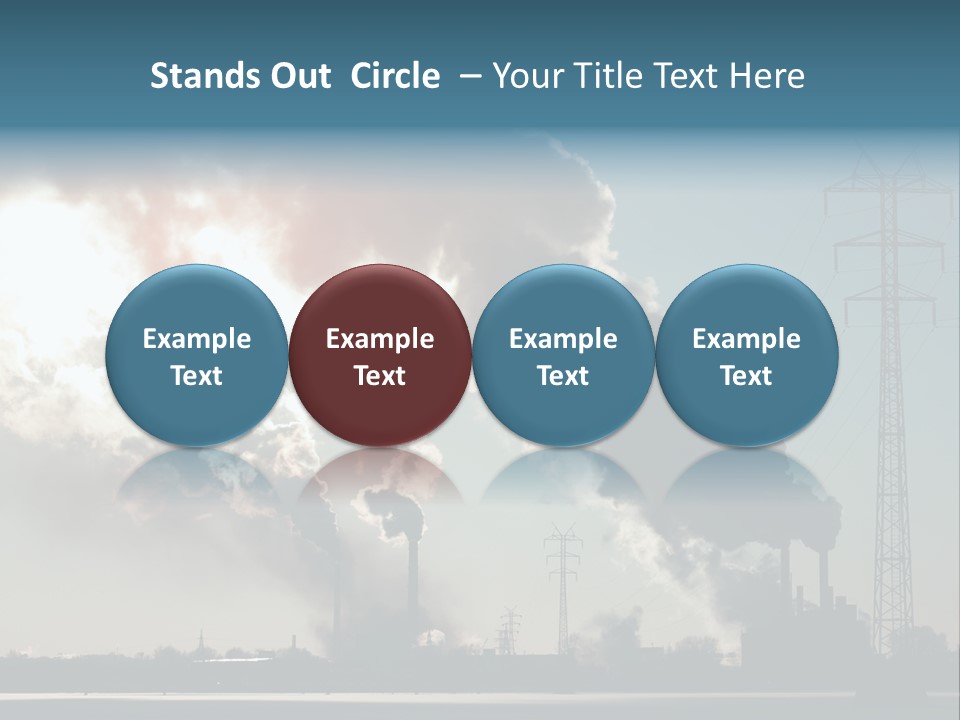 Stands Out Circle – Your Title Text Here

Example Text

Example Text

Example Text

Example Text